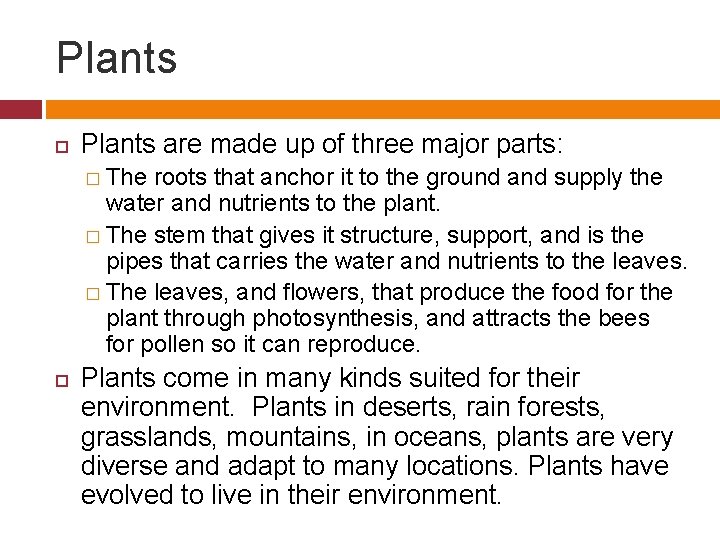 Plants

Plants are made up of three major parts:

The roots that anchor it to the ground and supply the water and nutrients to the plant.

The stem that gives it structure, support, and is the pipes that carries the water and nutrients to the leaves.

The leaves, and flowers, that produce the food for the plant through photosynthesis, and attracts the bees for pollen so it can reproduce.

Plants come in many kinds suited for their environment. Plants in deserts, rain forests, grasslands, mountains, in oceans, plants are very diverse and adapt to many locations. Plants have evolved to live in their environment.